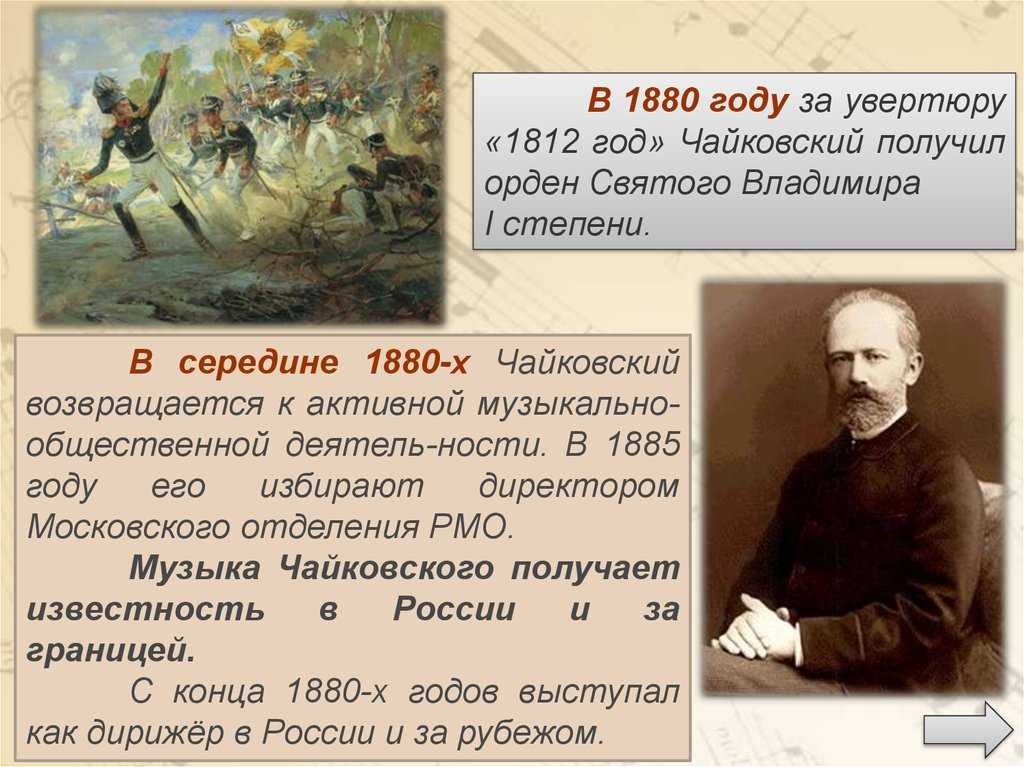 В 1880 году за увертюру «1812 год» Чайковский получил орден Святого Владимира I степени.

В середине 1880-х Чайковский возвращается к активной музыкально-общественной деятель-ности. В 1885 году его избирают директором Московского отделения РМО.

Музыка Чайковского получает известность в России и за границей.

С конца 1880-х годов выступал как дирижёр в России и за рубежом.